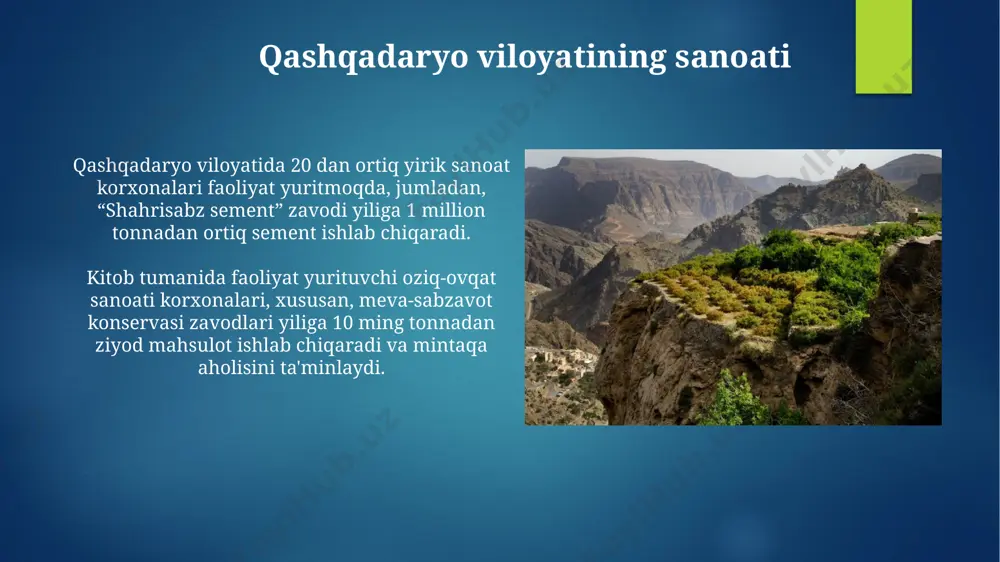 Qashqadaryo viloyatining sanoati

Qashqadaryo viloyatida 20 dan ortiq yirik sanoat korxonalari faoliyat yuritmoqda, jumladan, “Shahrisabz sement” zavodi yiliga 1 million tonnadan ortiq sement ishlab chiqaradi.

Kitob tumanida faoliyat yurituvchi oziq-ovqat sanoati korxonalari, xususan, meva-sabzavot konservasi zavodlari yiliga 10 ming tonnadan ziyod mahsulot ishlab chiqaradi va mintaqa aholisini ta'minlaydi.